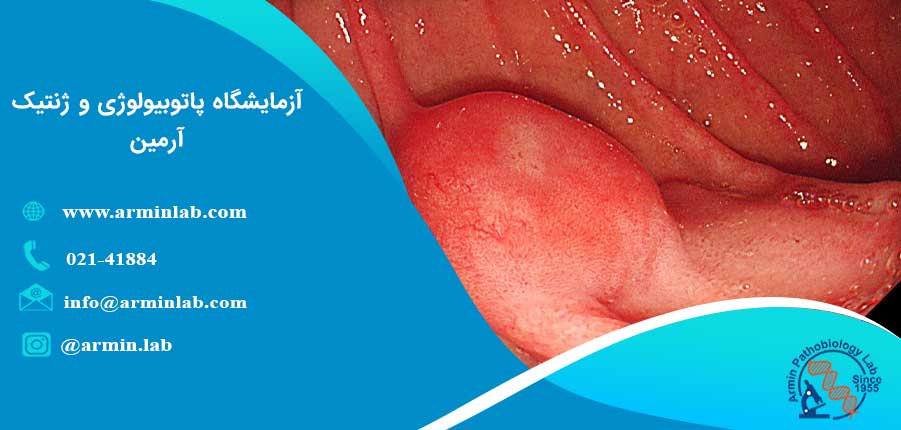 آزمایشگاه پاتوبیولوژی و ژنتیک آرمین

www.arminlab.com

021-41884

info@arminlab.com

@armin.lab

Armin Pathobiology Lab
Since 1955